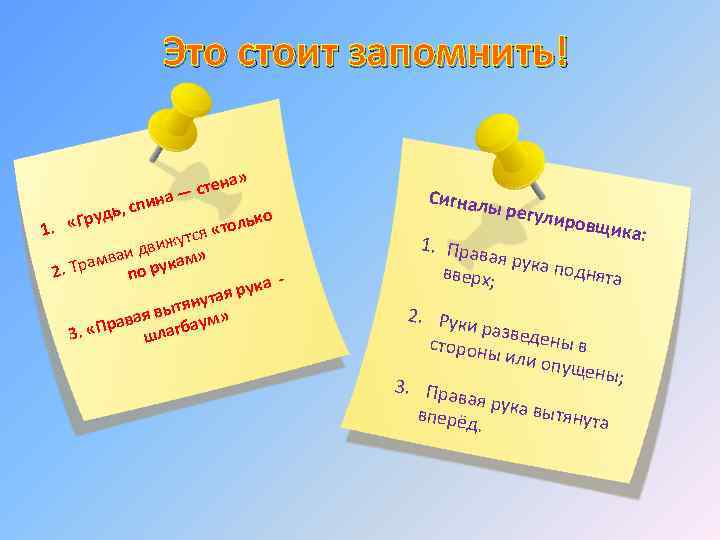 Это стоит запомнить!

1. «Грудь, спина — стена»

2. Трамваи движутся «только по рукам»

3. «Правая вытянутая рука - шлагбаум»

Сигналы регулировщика:

1. Правая рука поднята вверх;

2. Руки разведены в стороны или опущены;

3. Правая рука вытянута вперёд.